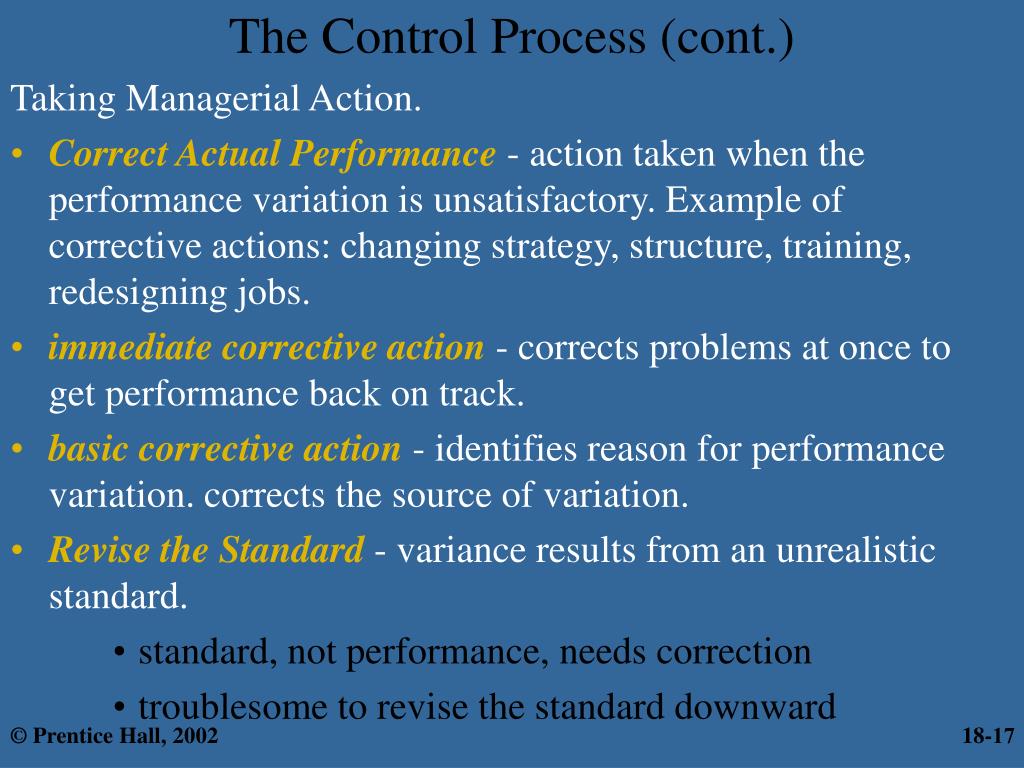 The Control Process (cont.)

Taking Managerial Action.

• Correct Actual Performance - action taken when the performance variation is unsatisfactory. Example of corrective actions: changing strategy, structure, training, redesigning jobs.

• immediate corrective action - corrects problems at once to get performance back on track.

• basic corrective action - identifies reason for performance variation. corrects the source of variation.

• Revise the Standard - variance results from an unrealistic standard.

• standard, not performance, needs correction

• troublesome to revise the standard downward

© Prentice Hall, 2002

18-17